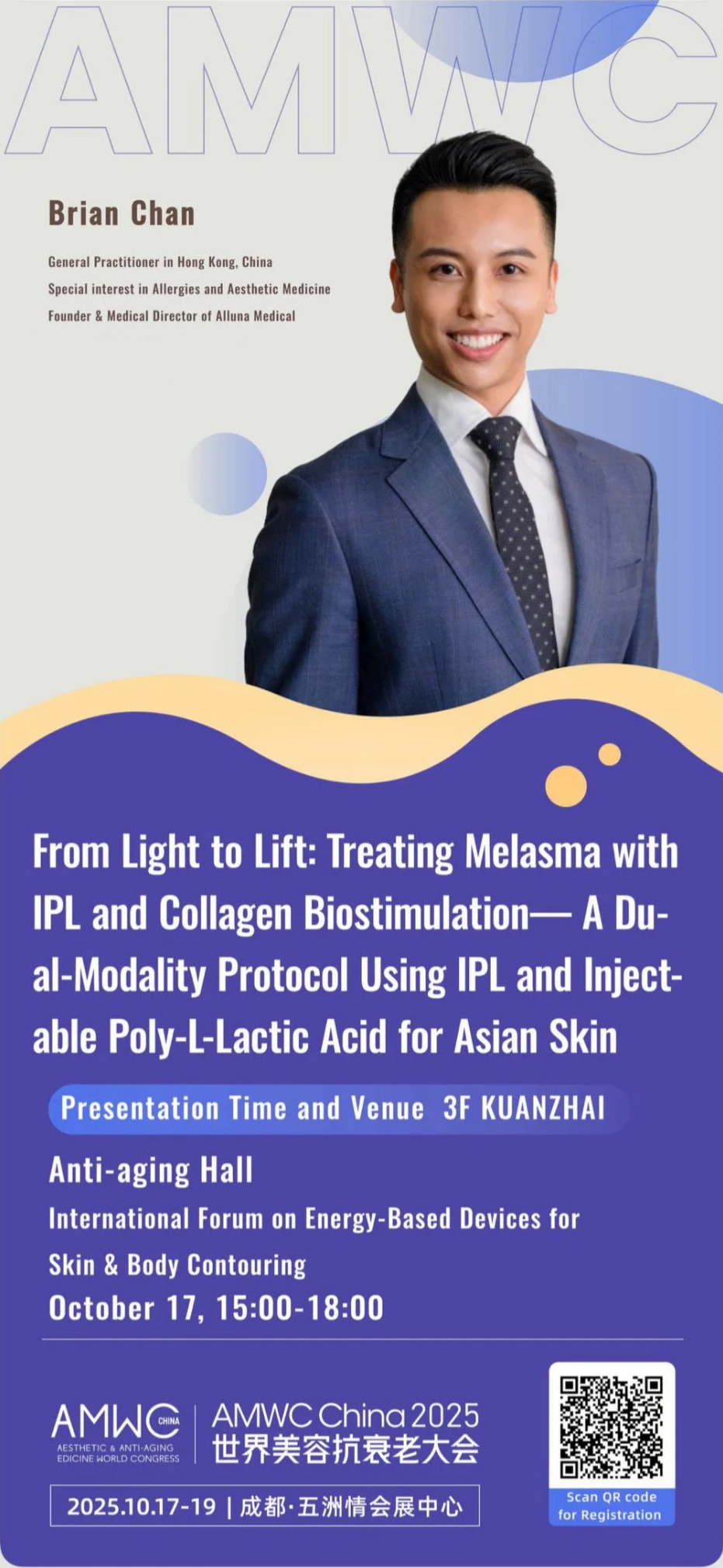 AMWC

Brian Chan

General Practitioner in Hong Kong, China
Special interest in Allergies and Aesthetic Medicine
Founder & Medical Director of Alluna Medical

From Light to Lift: Treating Melasma with IPL and Collagen Biostimulation— A Dual-Modality Protocol Using IPL and Injectable Poly-L-Lactic Acid for Asian Skin

Presentation Time and Venue 3F KUANZHAI

Anti-aging Hall
International Forum on Energy-Based Devices for Skin & Body Contouring
October 17, 15:00-18:00

AMWC CHINA
AESTHETIC & ANTI-AGING EDICINE WORLD CONGRESS

AMWC China 2025
世界美容抗衰老大会

2025.10.17-19 | 成都·五洲情会展中心

Scan QR code for Registration